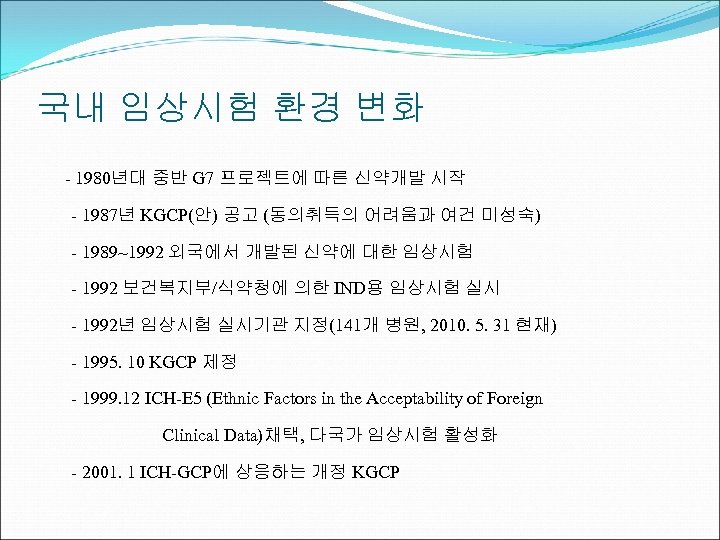 국내 임상시험 환경 변화

- 1980년대 중반 G7 프로젝트에 따른 신약개발 시작

- 1987년 KGCP(안) 공고 (동의취득의 어려움과 여건 미성숙)

- 1989~1992 외국에서 개발된 신약에 대한 임상시험

- 1992 보건복지부/식약청에 의한 IND용 임상시험 실시

- 1992년 임상시험 실시기관 지정(141개 병원, 2010. 5. 31 현재)

- 1995. 10 KGCP 제정

- 1999.12 ICH-E5 (Ethnic Factors in the Acceptability of Foreign Clinical Data)채택, 다국가 임상시험 활성화

- 2001. 1 ICH-GCP에 상응하는 개정 KGCP